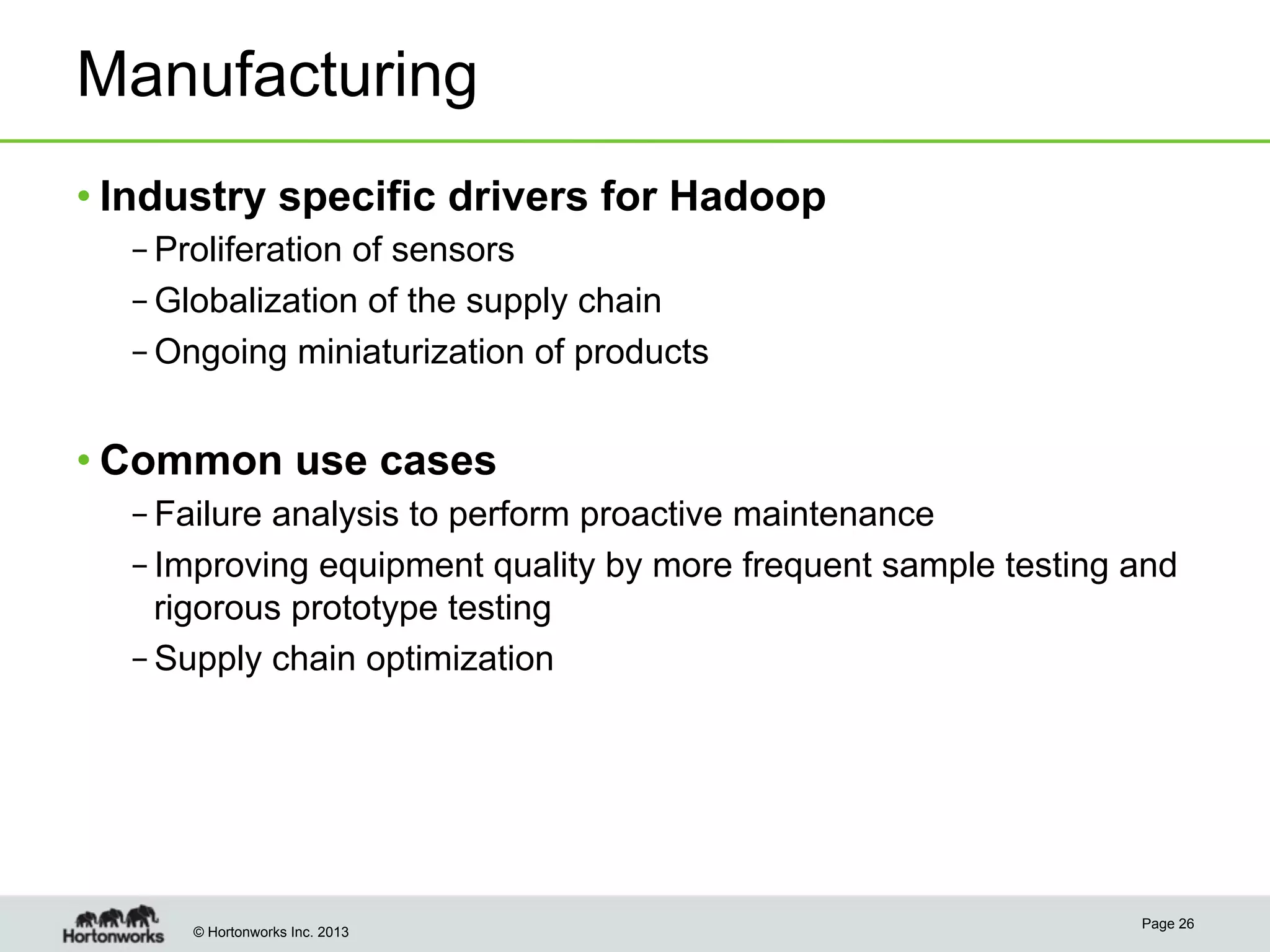 Manufacturing

• Industry specific drivers for Hadoop
– Proliferation of sensors
– Globalization of the supply chain
– Ongoing miniaturization of products

• Common use cases
– Failure analysis to perform proactive maintenance
– Improving equipment quality by more frequent sample testing and rigorous prototype testing
– Supply chain optimization

Hortonworks © Hortonworks Inc. 2013

Page 26